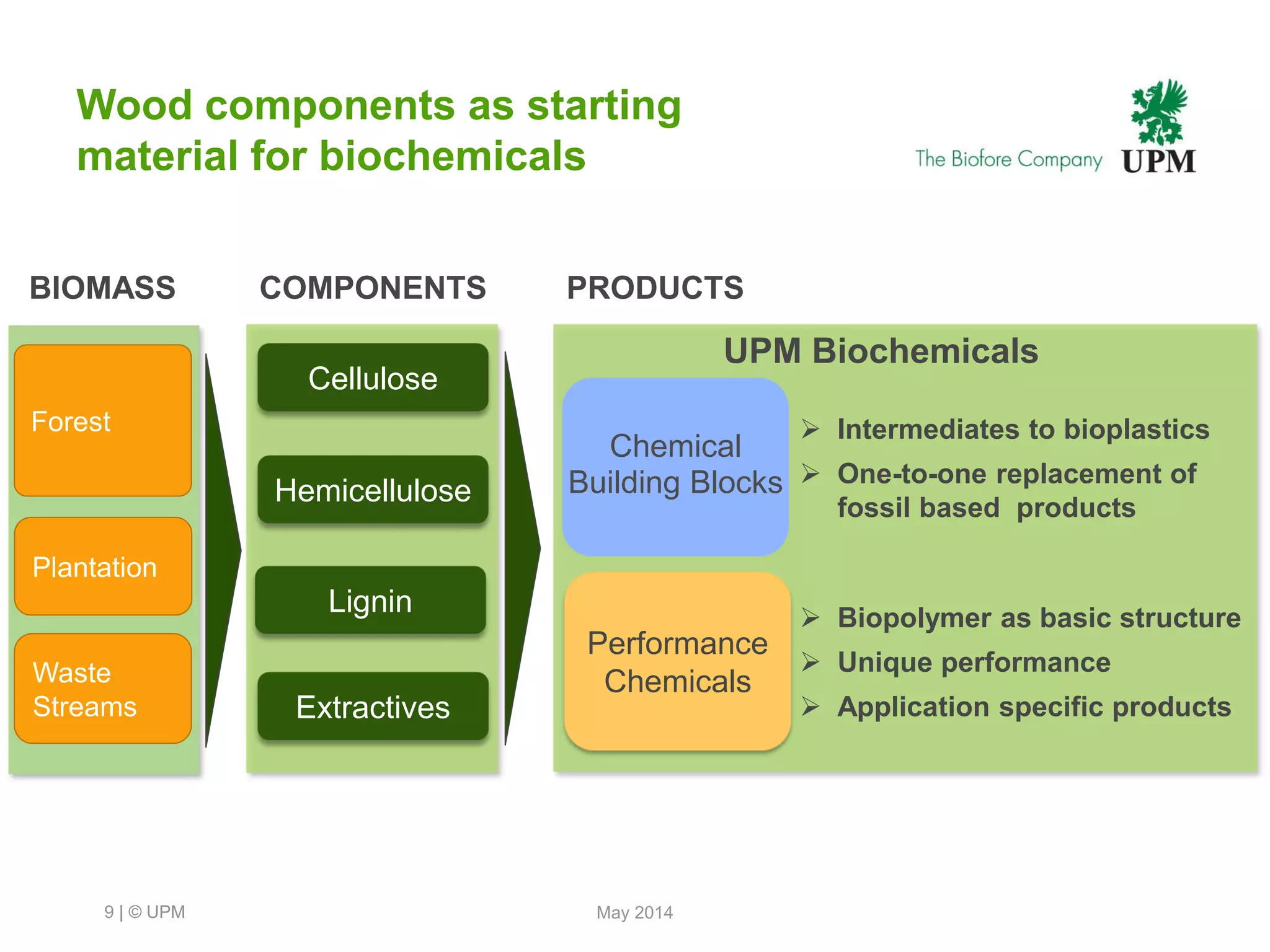 Wood components as starting material for biochemicals

The Biofore Company UPM

BIOMASS

Forest

Plantation

Waste Streams

COMPONENTS

Cellulose

Hemicellulose

Lignin

Extractives

PRODUCTS

UPM Biochemicals

Chemical Building Blocks

➢ Intermediates to bioplastics
➢ One-to-one replacement of fossil based products

Performance Chemicals

➢ Biopolymer as basic structure
➢ Unique performance
➢ Application specific products

9 | © UPM

May 2014